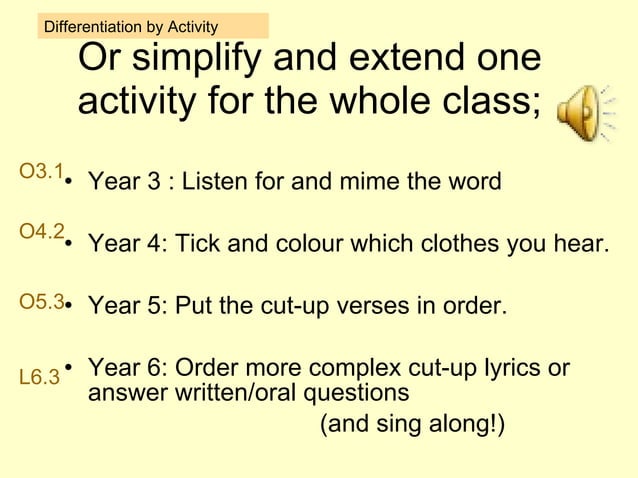 Differentiation by Activity

Or simplify and extend one activity for the whole class;

O3.1
• Year 3 : Listen for and mime the word

O4.2
• Year 4: Tick and colour which clothes you hear.

O5.3
• Year 5: Put the cut-up verses in order.

L6.3
• Year 6: Order more complex cut-up lyrics or answer written/oral questions
(and sing along!)